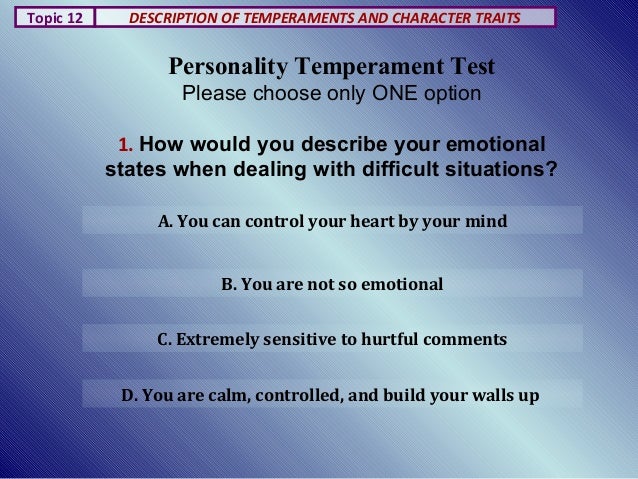 Topic 12 DESCRIPTION OF TEMPERAMENTS AND CHARACTER TRAITS

Personality Temperament Test
Please choose only ONE option

1. How would you describe your emotional states when dealing with difficult situations?

A. You can control your heart by your mind

B. You are not so emotional

C. Extremely sensitive to hurtful comments

D. You are calm, controlled, and build your walls up